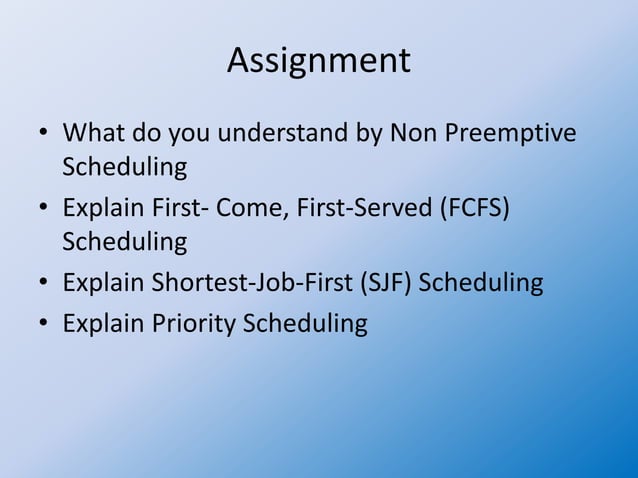 Assignment

• What do you understand by Non Preemptive Scheduling
• Explain First- Come, First-Served (FCFS) Scheduling
• Explain Shortest-Job-First (SJF) Scheduling
• Explain Priority Scheduling